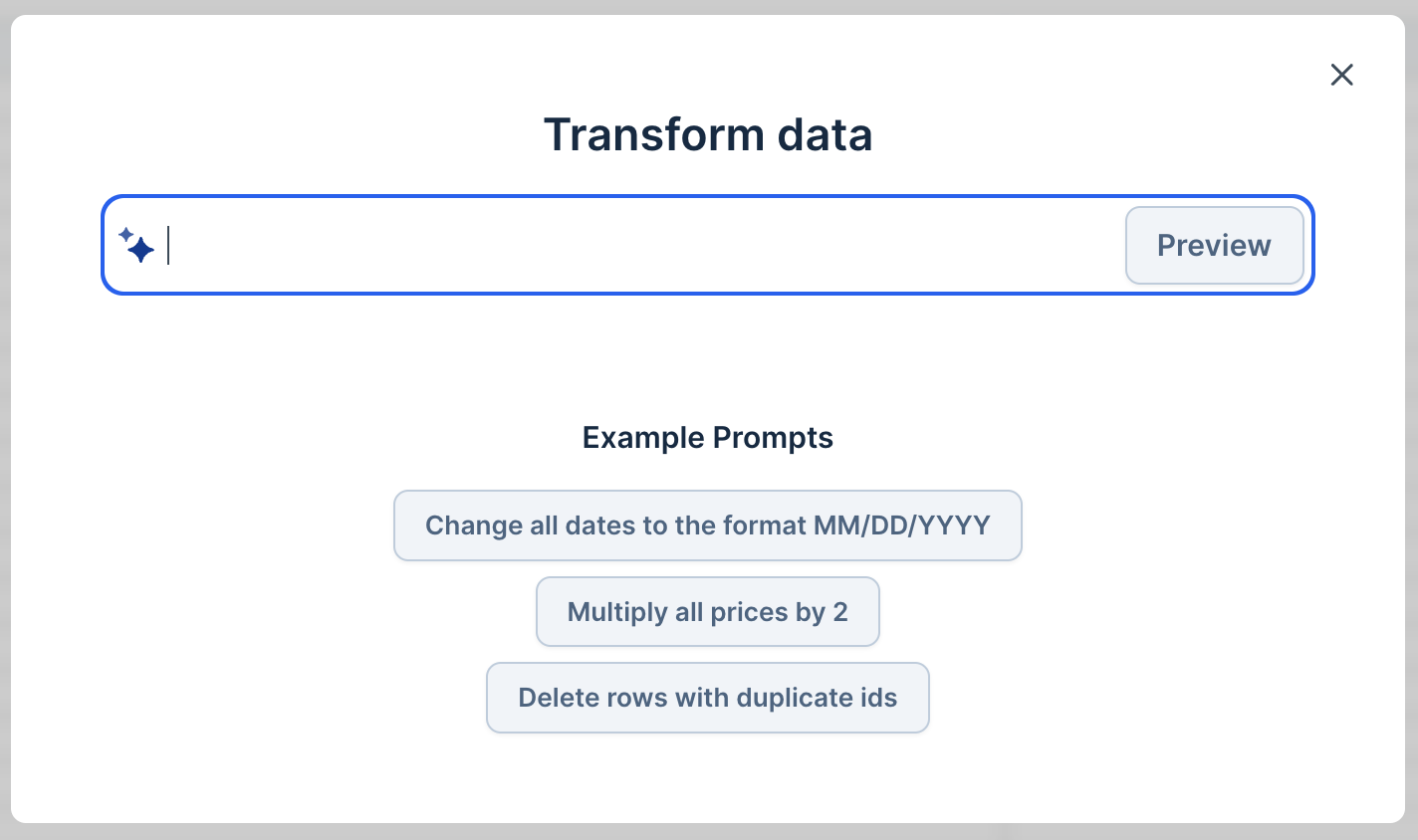 Transform data

Preview

Example Prompts

Change all dates to the format MM/DD/YYYY

Multiply all prices by 2

Delete rows with duplicate ids